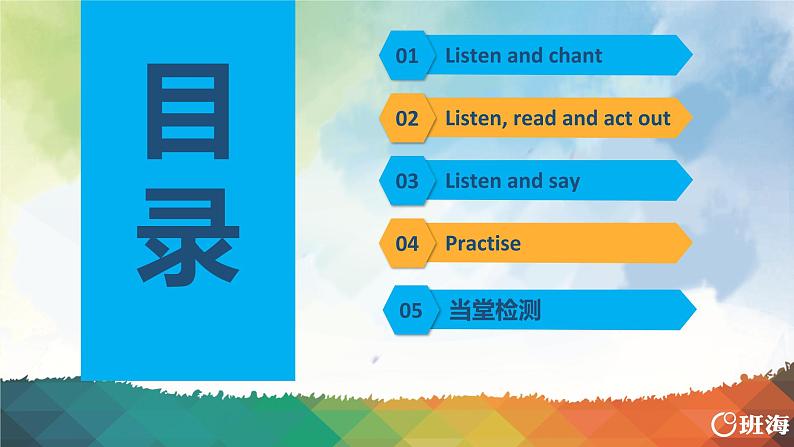 目录

01 Listen and chant

02 Listen, read and act out

03 Listen and say

04 Practise

05 当堂检测

班海